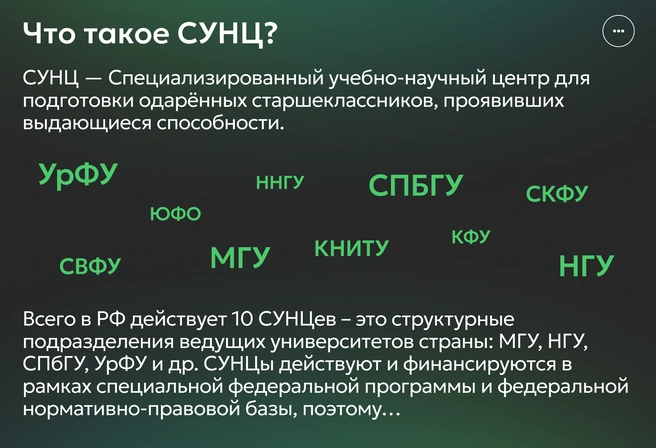 Что такое СУНЦ?

СУНЦ — Специализированный учебно-научный центр для подготовки одарённых старшеклассников, проявивших выдающиеся способности.

УрФУ
ННГУ
СПБГУ
СКФУ
ЮФО
КФУ
СВФУ
МГУ
КНИТУ
НГУ

Всего в РФ действует 10 СУНЦев – это структурные подразделения ведущих университетов страны: МГУ, НГУ, СПбГУ, УрФУ и др. СУНЦы действуют и финансируются в рамках специальной федеральной программы и федеральной нормативно-правовой базы, поэтому...